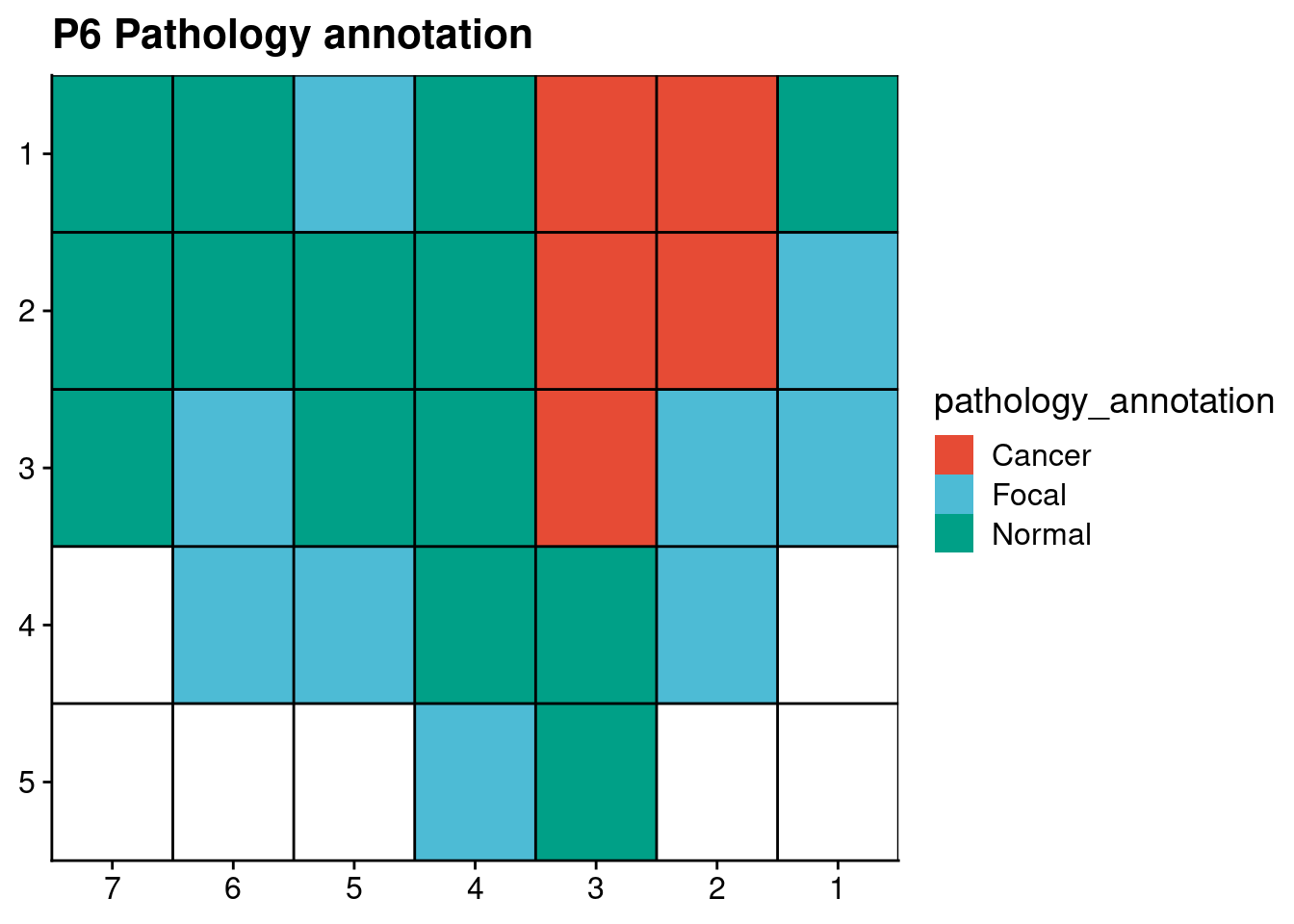 P6 Pathology annotation

1
2
3
4
5

7 6 5 4 3 2 1

pathology_annotation
Cancer
Focal
Normal